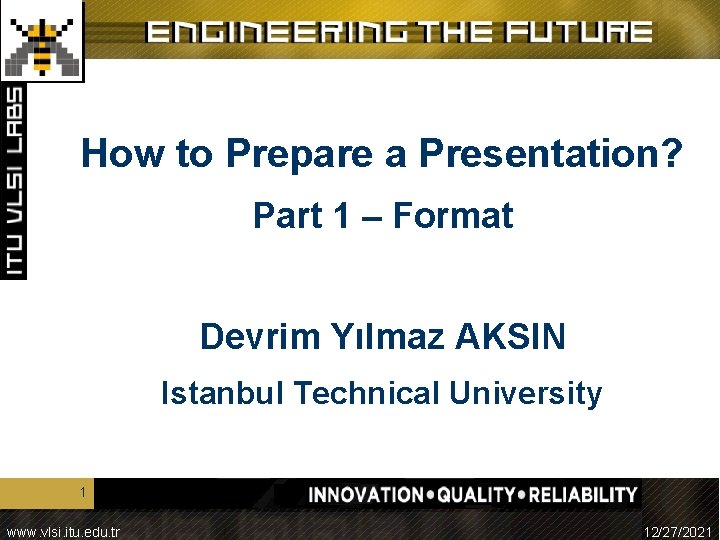 ENGINEERING THE FUTURE

ITU VLSI LABS

How to Prepare a Presentation?

Part 1 – Format

Devrim Yılmaz AKSIN

Istanbul Technical University

1

INNOVATION • QUALITY • RELIABILITY

www.vlsi.itu.edu.tr

12/27/2021